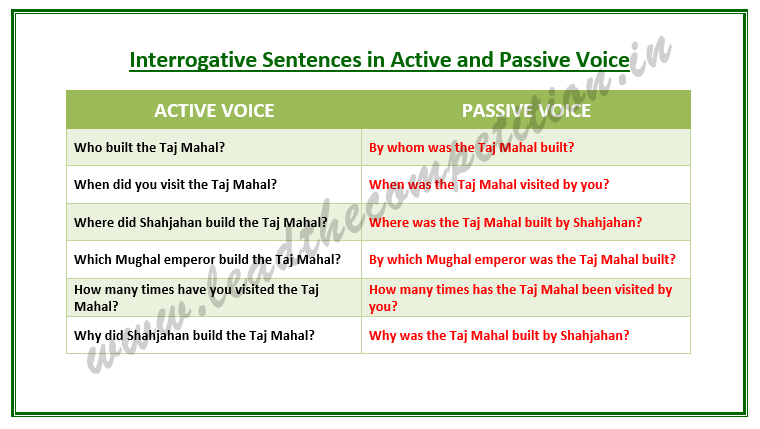 Interrogative Sentences in Active and Passive Voice

| ACTIVE VOICE | PASSIVE VOICE |
|---|---|
| Who built the Taj Mahal? | By whom was the Taj Mahal built? |
| When did you visit the Taj Mahal? | When was the Taj Mahal visited by you? |
| Where did Shahjahan build the Taj Mahal? | Where was the Taj Mahal built by Shahjahan? |
| Which Mughal emperor build the Taj Mahal? | By which Mughal emperor was the Taj Mahal built? |
| How many times have you visited the Taj Mahal? | How many times has the Taj Mahal been visited by you? |
| Why did Shahjahan build the Taj Mahal? | Why was the Taj Mahal built by Shahjahan? |

www.leadthecompetition.in